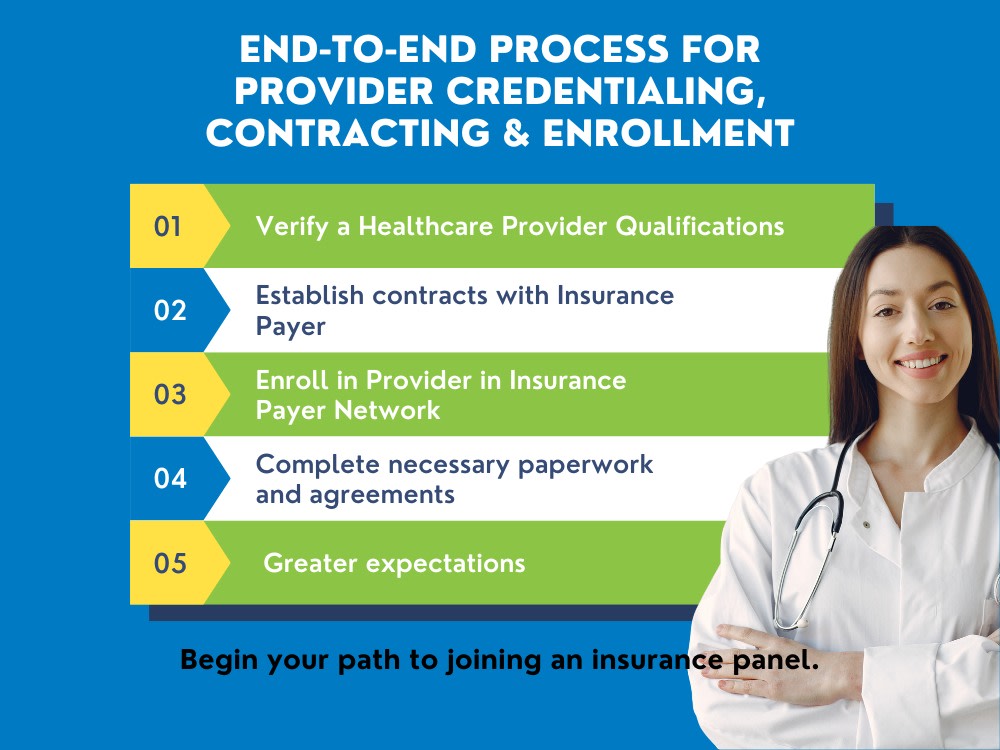 END-TO-END PROCESS FOR PROVIDER CREDENTIALING, CONTRACTING & ENROLLMENT

01 Verify a Healthcare Provider Qualifications

02 Establish contracts with Insurance Payer

03 Enroll in Provider in Insurance Payer Network

04 Complete necessary paperwork and agreements

05 Greater expectations

Begin your path to joining an insurance panel.